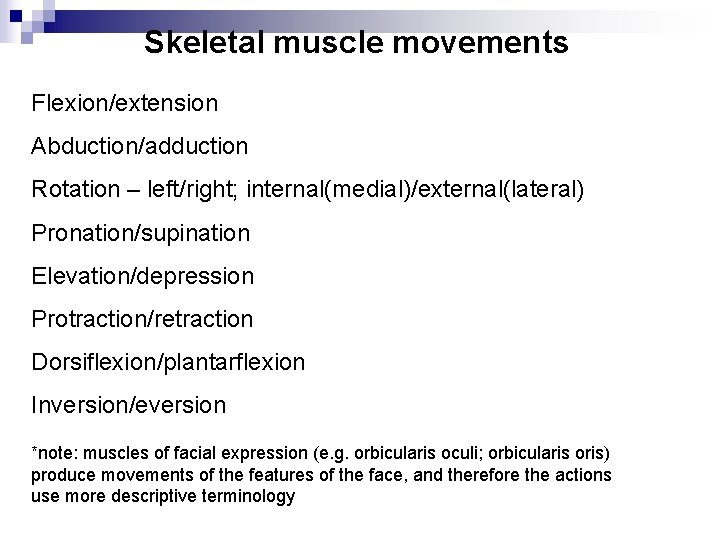 Skeletal muscle movements

Flexion/extension

Abduction/adduction

Rotation – left/right; internal(medial)/external(lateral)

Pronation/supination

Elevation/depression

Protraction/retraction

Dorsiflexion/plantarflexion

Inversion/eversion

*note: muscles of facial expression (e.g. orbicularis oculi; orbicularis oris) produce movements of the features of the face, and therefore the actions use more descriptive terminology